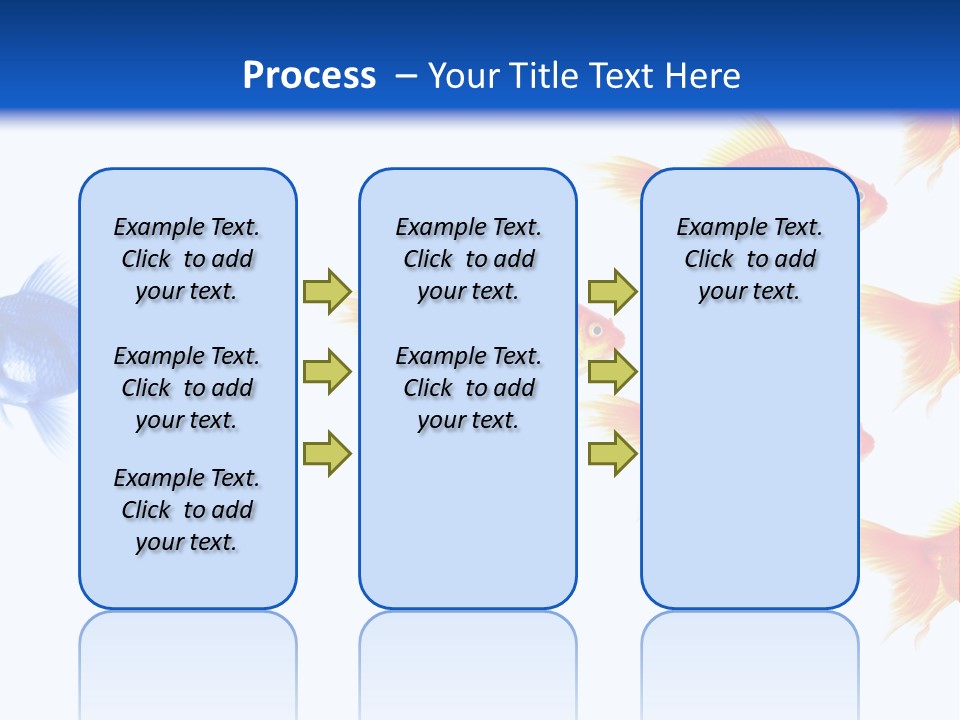 Process – Your Title Text Here

Example Text. Click to add your text.

Example Text. Click to add your text.

Example Text. Click to add your text.

Example Text. Click to add your text.

Example Text. Click to add your text.

Example Text. Click to add your text.